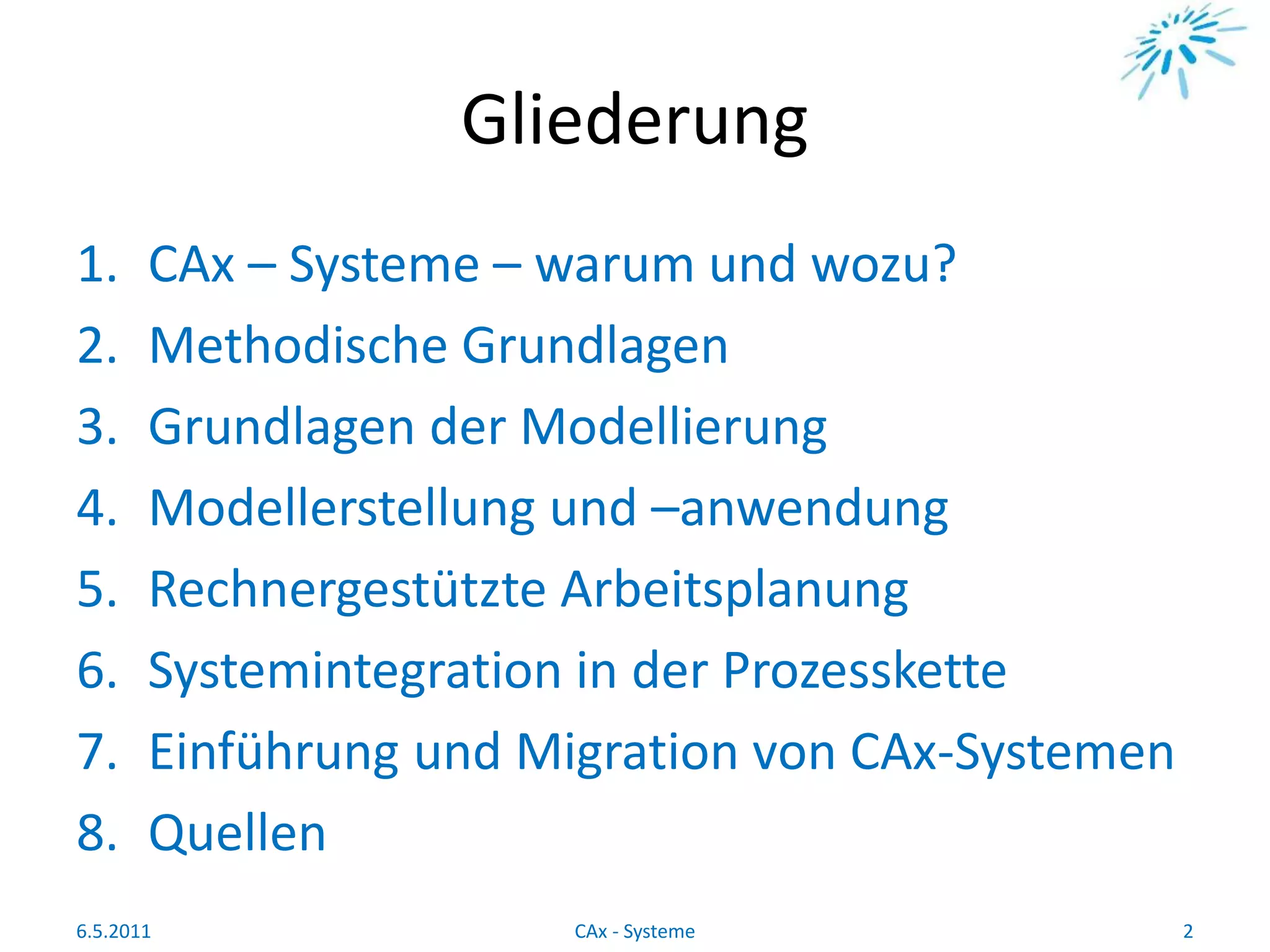 Gliederung

1. CAx – Systeme – warum und wozu?
2. Methodische Grundlagen
3. Grundlagen der Modellierung
4. Modellerstellung und –anwendung
5. Rechnergestützte Arbeitsplanung
6. Systemintegration in der Prozesskette
7. Einführung und Migration von CAx-Systemen
8. Quellen

6.5.2011

CAx - Systeme

2